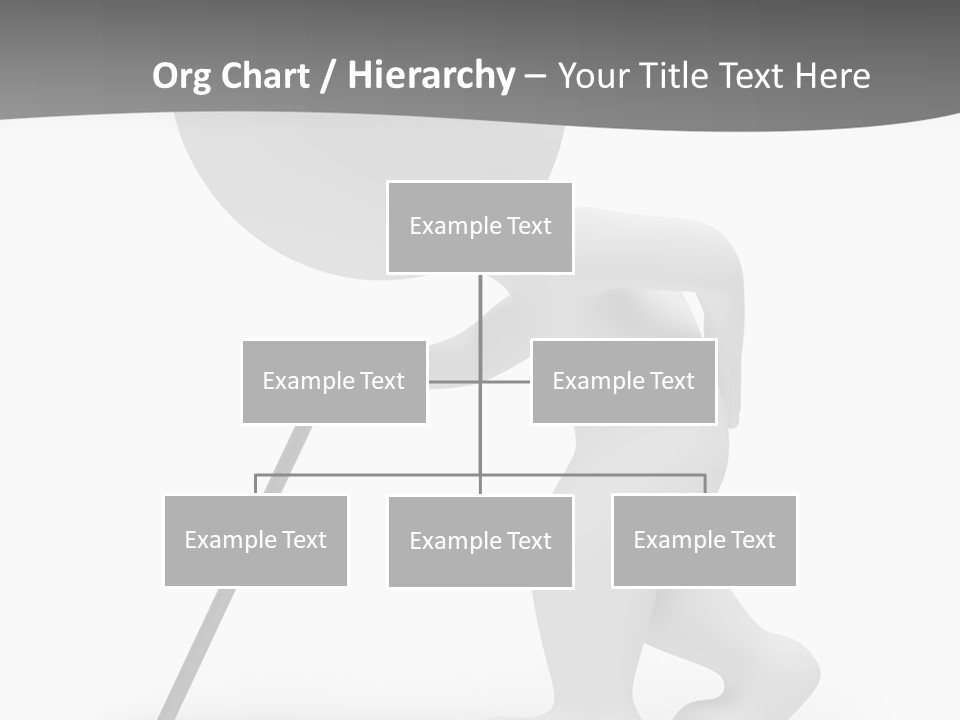 Org Chart / Hierarchy – Your Title Text Here

Example Text

Example Text

Example Text

Example Text

Example Text

Example Text